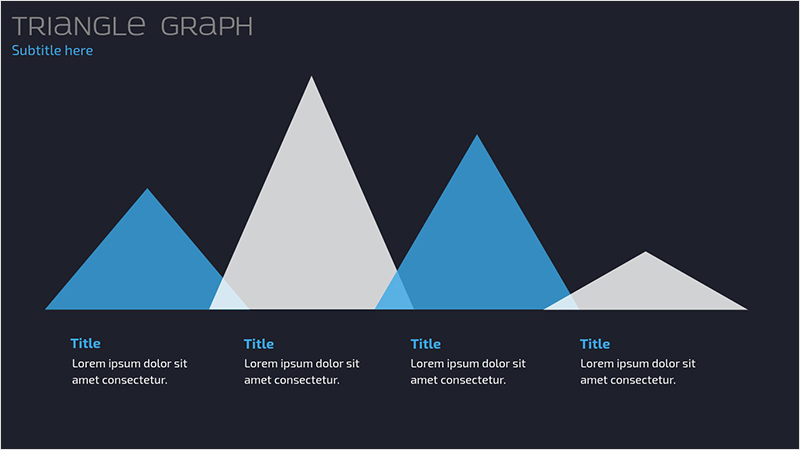 TRIANGLE GRAPH
Subtitle here

Title
Lorem ipsum dolor sit amet consectetur.

Title
Lorem ipsum dolor sit amet consectetur.

Title
Lorem ipsum dolor sit amet consectetur.

Title
Lorem ipsum dolor sit amet consectetur.